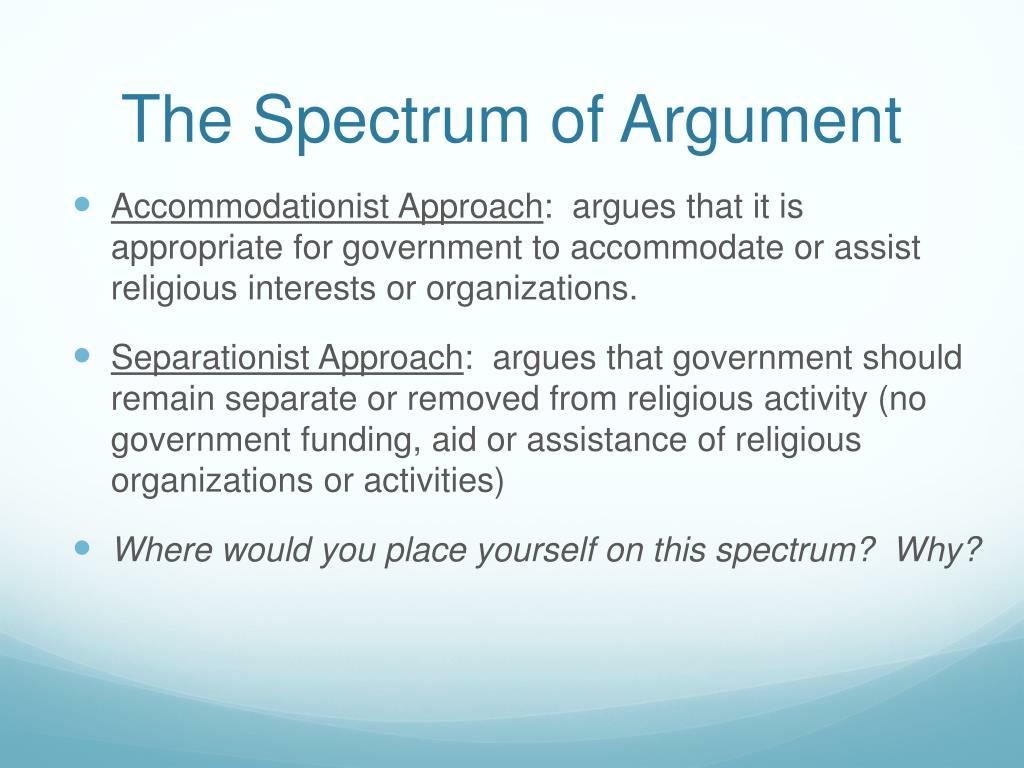 The Spectrum of Argument

Accommodationist Approach: argues that it is appropriate for government to accommodate or assist religious interests or organizations.

Separationist Approach: argues that government should remain separate or removed from religious activity (no government funding, aid or assistance of religious organizations or activities)

Where would you place yourself on this spectrum? Why?